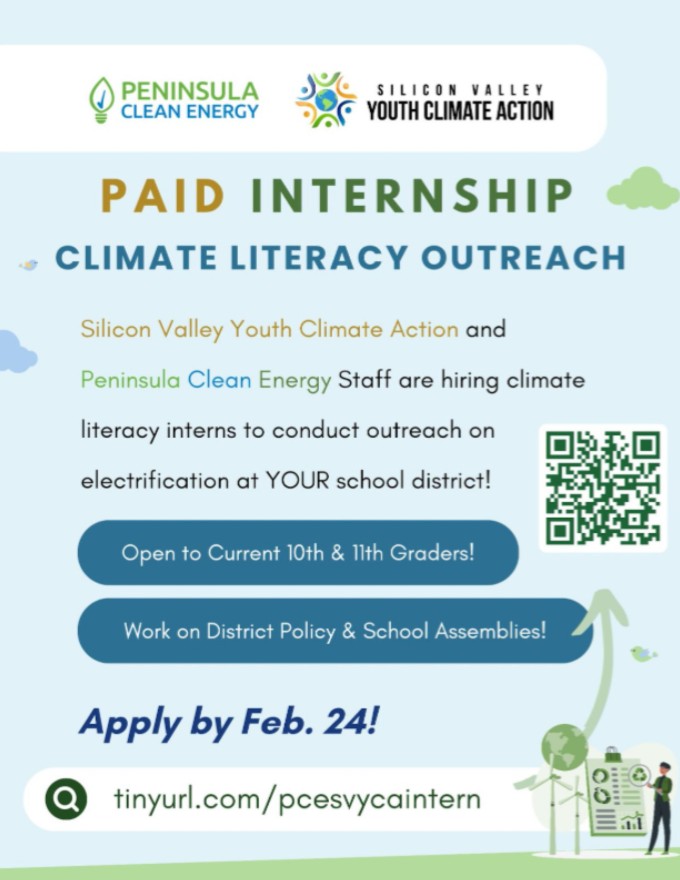 PENINSULA CLEAN ENERGY

SILICON VALLEY YOUTH CLIMATE ACTION

PAID INTERNSHIP

CLIMATE LITERACY OUTREACH

Silicon Valley Youth Climate Action and Peninsula Clean Energy Staff are hiring climate literacy interns to conduct outreach on electrification at YOUR school district!

Open to Current 10th & 11th Graders!

Work on District Policy & School Assemblies!

Apply by Feb. 24!

tinyurl.com/pcesvycaintern